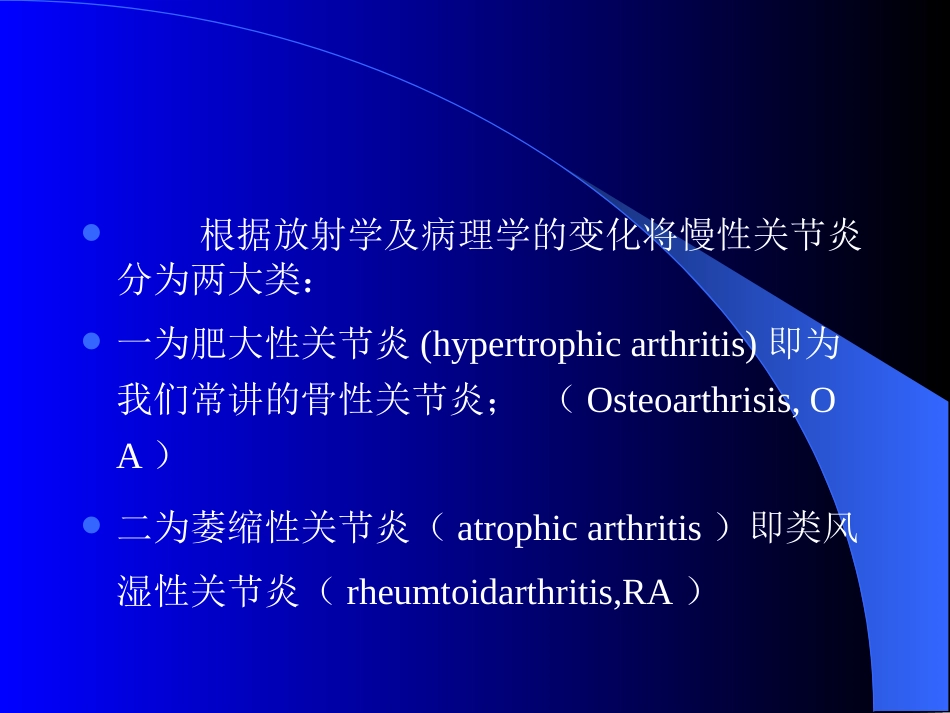 - 根据放射学及病理学的变化将慢性关节炎分为两大类：
- 一为肥大性关节炎 (hypertrophic arthritis) 即为我们常讲的骨性关节炎； （ Osteoarthrisis, OA ）
- 二为萎缩性关节炎（ atrophic arthritis ）即类风湿性关节炎（ rheumtoidarthritis,RA ）